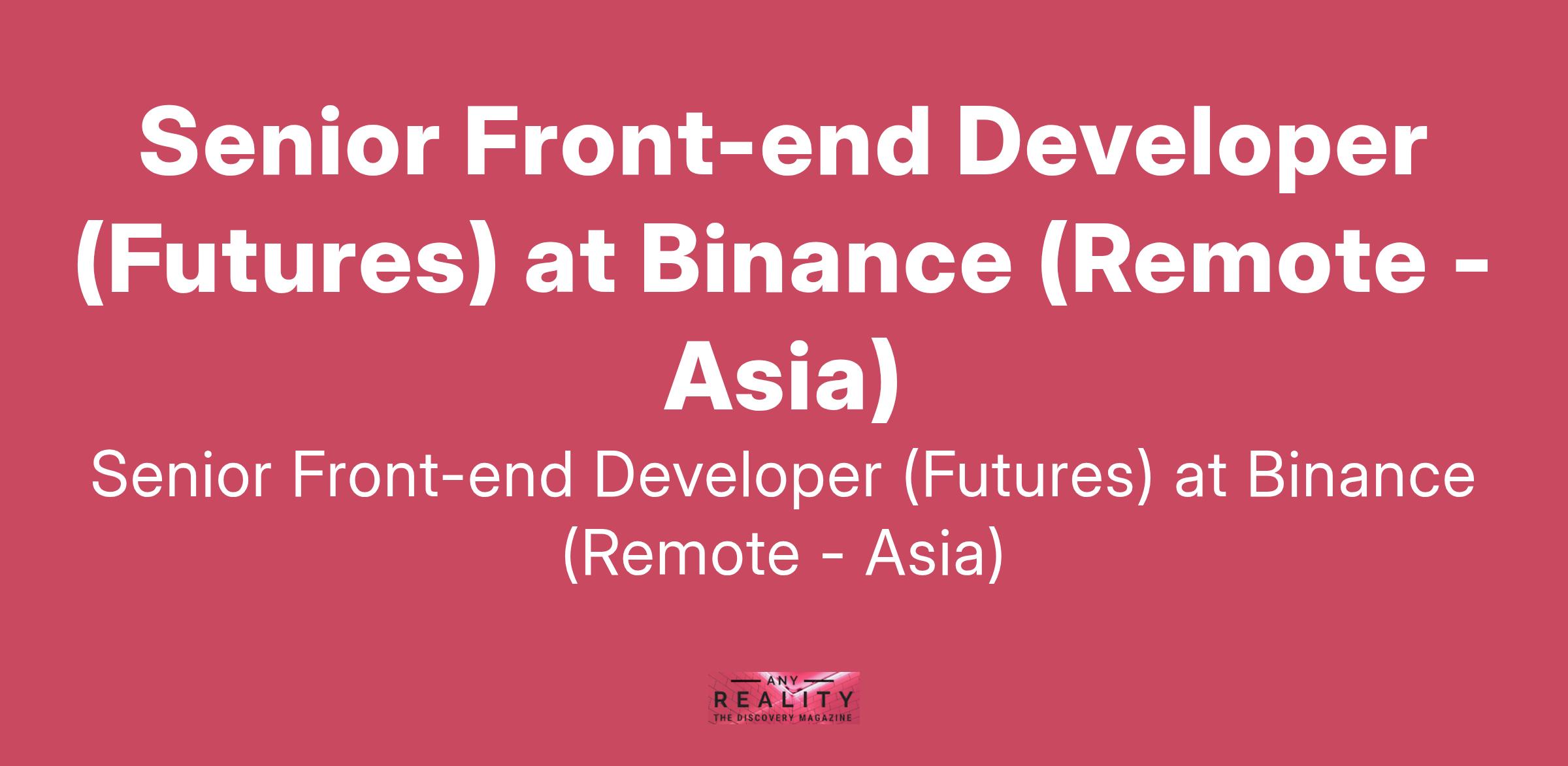 Senior Front-end Developer (Futures) at Binance (Remote - Asia)

Senior Front-end Developer (Futures) at Binance (Remote - Asia)

ANY
REALITY
THE DISCOVERY MAGAZINE